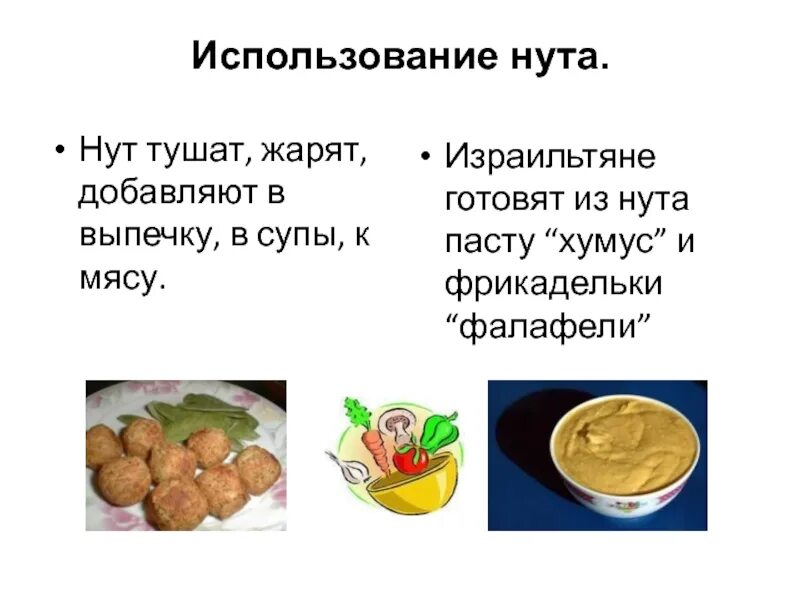 Использование нута.

• Нут тушат, жарят, добавляют в выпечку, в супы, к мясу.

• Израильтяне готовят из нута пасту “хумус” и фрикадельки “фалафели”